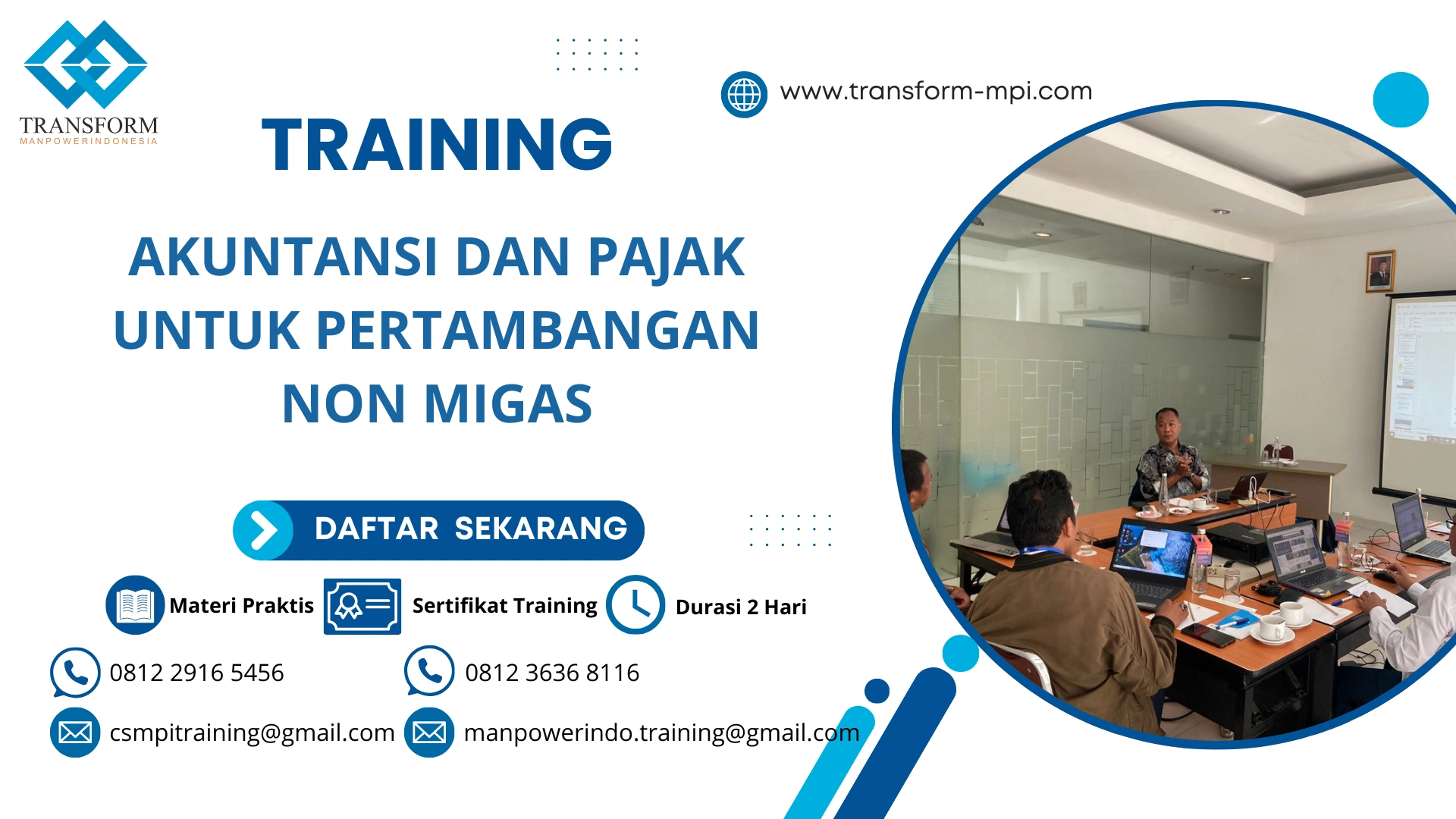 TRANSFORM
MANPOWERINDONESIA

www.transform-mpi.com

TRAINING

AKUNTANSI DAN PAJAK UNTUK PERTAMBANGAN NON MIGAS

DAFTAR SEKARANG

Materi Praktis

Sertifikat Training

Durasi 2 Hari

0812 2916 5456

0812 3636 8116

csmpitraining@gmail.com

manpowerindo.training@gmail.com